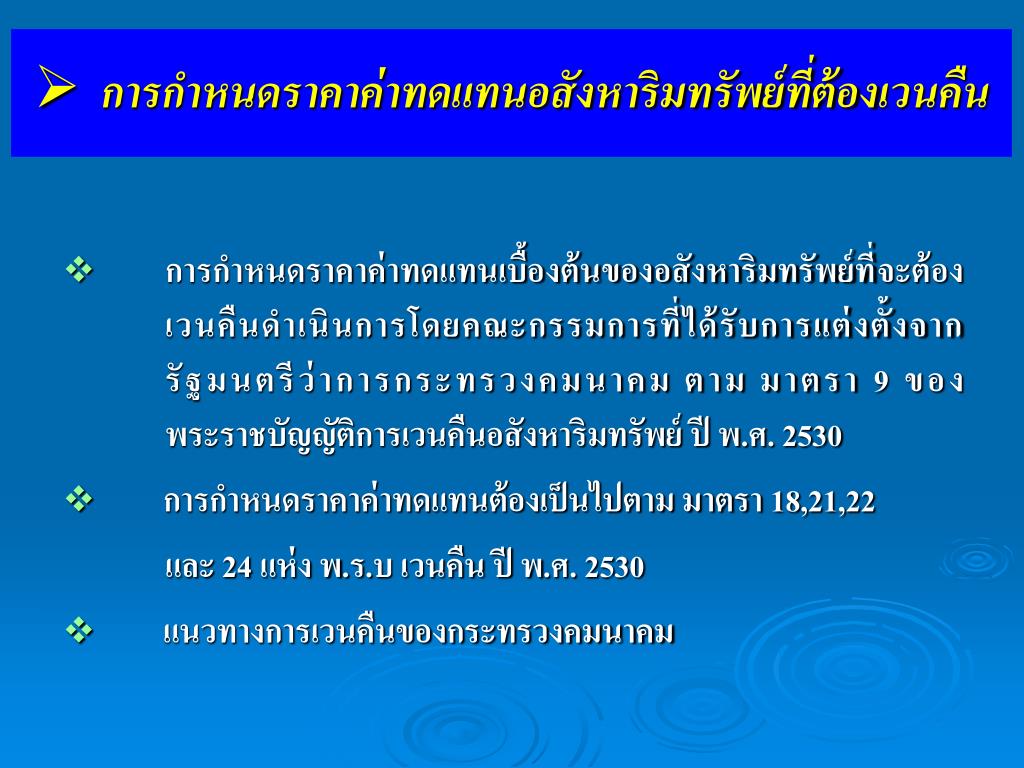 ➢ การกำหนดราคาค่าทดแทนอสังหาริมทรัพย์ที่ต้องเวนคืน

❖ การกำหนดราคาค่าทดแทนเบื้องต้นของอสังหาริมทรัพย์ที่จะต้องเวนคืนดำเนินการโดยคณะกรรมการที่ได้รับการแต่งตั้งจากรัฐมนตรีว่าการกระทรวงคมนาคม ตาม มาตรา 9 ของพระราชบัญญัติการเวนคืนอสังหาริมทรัพย์ ปี พ.ศ. 2530

❖ การกำหนดราคาค่าทดแทนต้องเป็นไปตาม มาตรา 18,21,22 และ 24 แห่ง พ.ร.บ เวนคืน ปี พ.ศ. 2530

❖ แนวทางการเวนคืนของกระทรวงคมนาคม